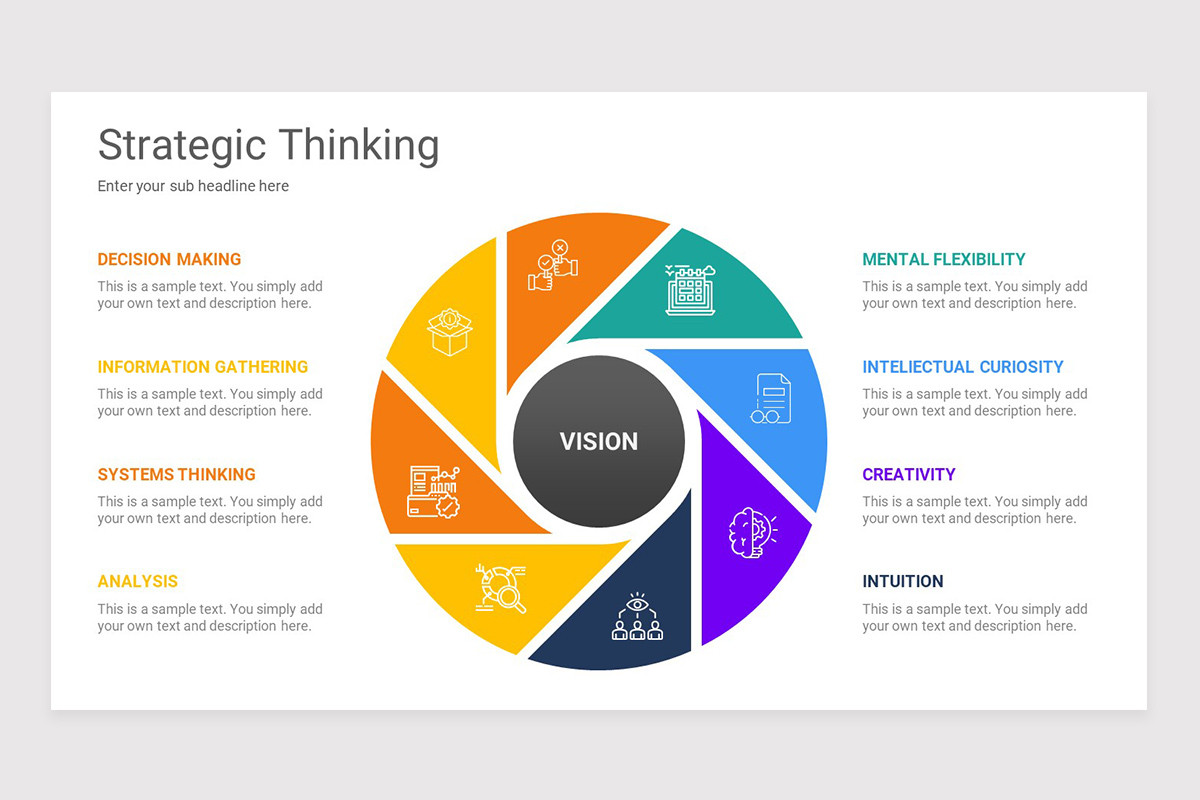 Strategic Thinking

Enter your sub headline here

DECISION MAKING

This is a sample text. You simply add your own text and description here.

INFORMATION GATHERING

This is a sample text. You simply add your own text and description here.

SYSTEMS THINKING

This is a sample text. You simply add your own text and description here.

ANALYSIS

This is a sample text. You simply add your own text and description here.

VISION

MENTAL FLEXIBILITY

This is a sample text. You simply add your own text and description here.

INTELIECTUAL CURIOSITY

This is a sample text. You simply add your own text and description here.

CREATIVITY

This is a sample text. You simply add your own text and description here.

INTUITION

This is a sample text. You simply add your own text and description here.